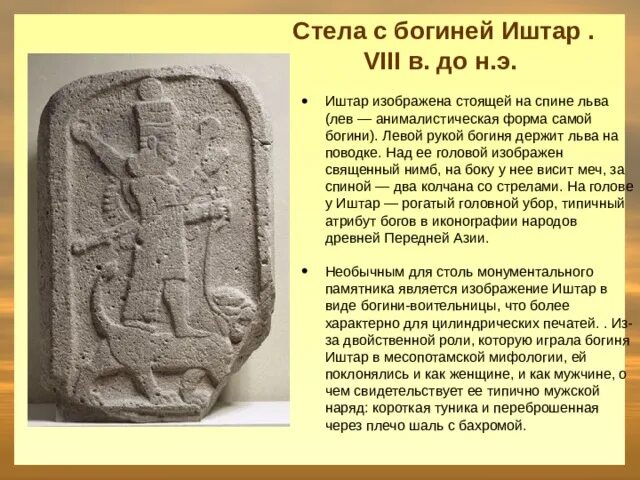 Стела с богиней Иштар .
VIII в. до н.э.

• Иштар изображена стоящей на спине льва (лев — анималистическая форма самой богини). Левой рукой богиня держит льва на поводке. Над ее головой изображен священный нимб, на боку у нее висит меч, за спиной — два колчана со стрелами. На голове у Иштар — рогатый головной убор, типичный атрибут богов в иконографии народов древней Передней Азии.

• Необычным для столь монументального памятника является изображение Иштар в виде богини-воительницы, что более характерно для цилиндрических печатей. . Из-за двойственной роли, которую играла богиня Иштар в месопотамской мифологии, ей поклонялись и как женщине, и как мужчине, о чем свидетельствует ее типично мужской наряд: короткая туника и переброшенная через плечо шаль с бахромой.